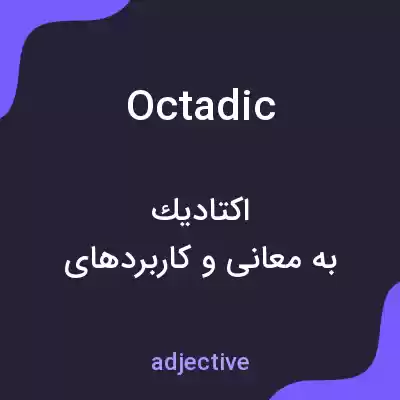 Octadic

اکتادیك
به معانی و کاربردهای

adjective